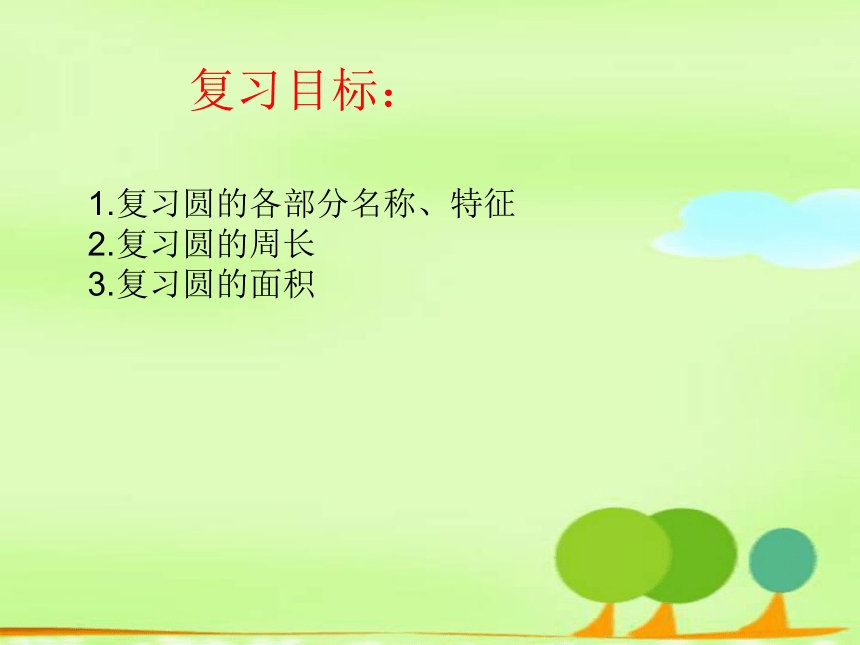 复习目标：

1.复习圆的各部分名称、特征
2.复习圆的周长
3.复习圆的面积